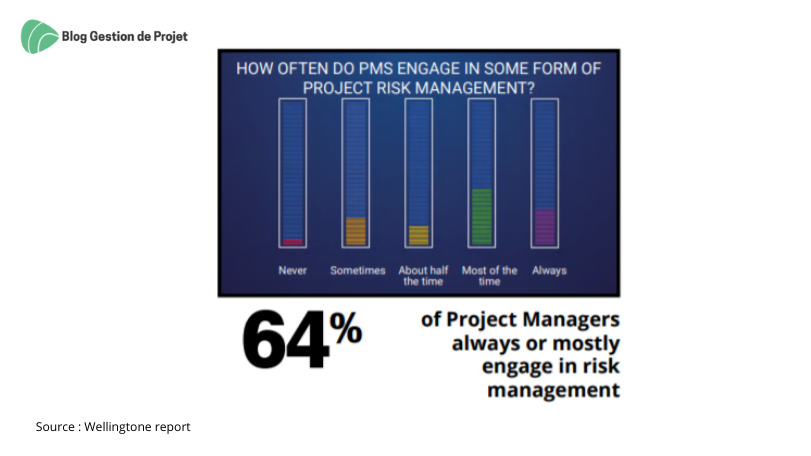 Blog Gestion de Projet

HOW OFTEN DO PMS ENGAGE IN SOME FORM OF PROJECT RISK MANAGEMENT?

Never
Sometimes
About half the time
Most of the time
Always

64%

of Project Managers always or mostly engage in risk management

Source : Wellingtone report